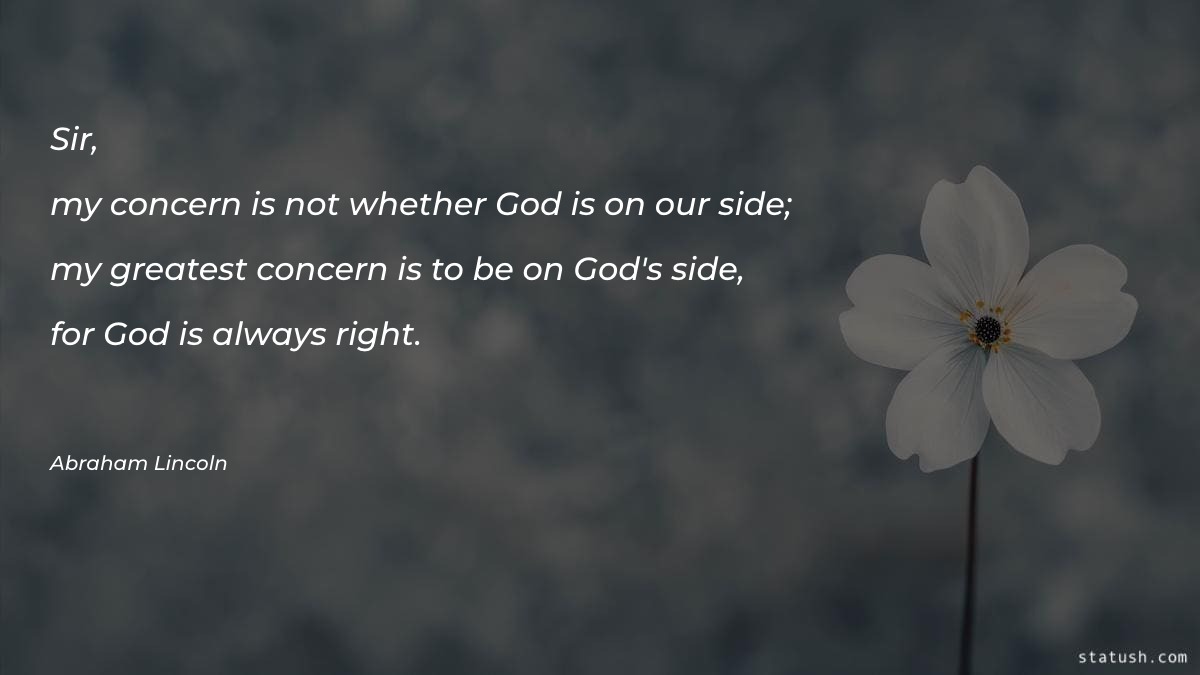 Sir,
my concern is not whether God is on our side;
my greatest concern is to be on God's side,
for God is always right.

Abraham Lincoln

statush.com